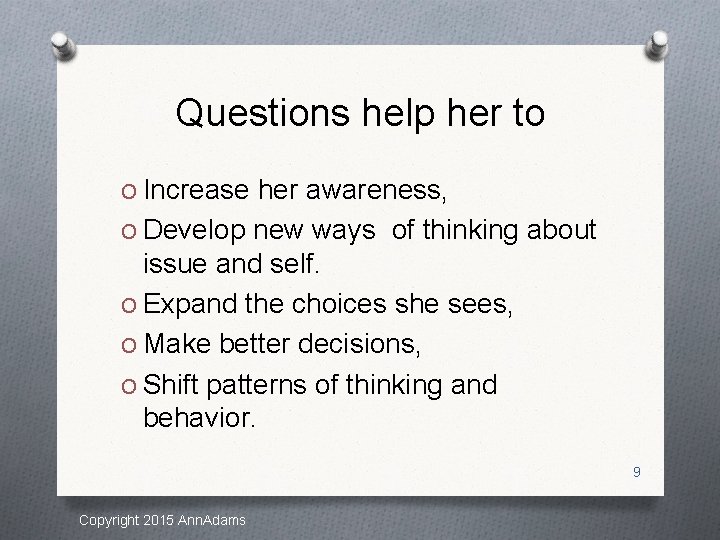 Questions help her to

O Increase her awareness,
O Develop new ways  of thinking about issue and self.
O Expand the choices she sees,
O Make better decisions,
O Shift patterns of thinking and behavior.

9

Copyright 2015 AnnAdams